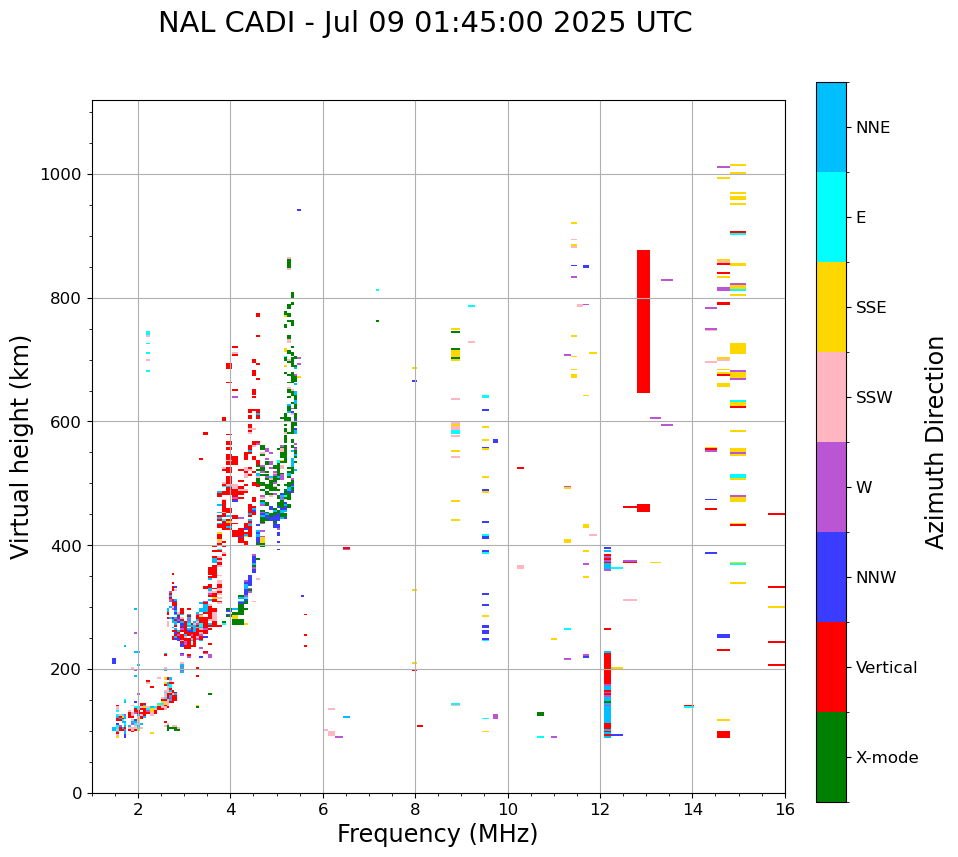 NAL CADI - Jul 09 01:45:00 2025 UTC

Virtual height (km)

1000
800
600
400
200
0

2
4
6
8
10
12
14
16

Frequency (MHz)

NNE
E
SSE
SSW
W
NNW
Vertical
X-mode

Azimuth Direction